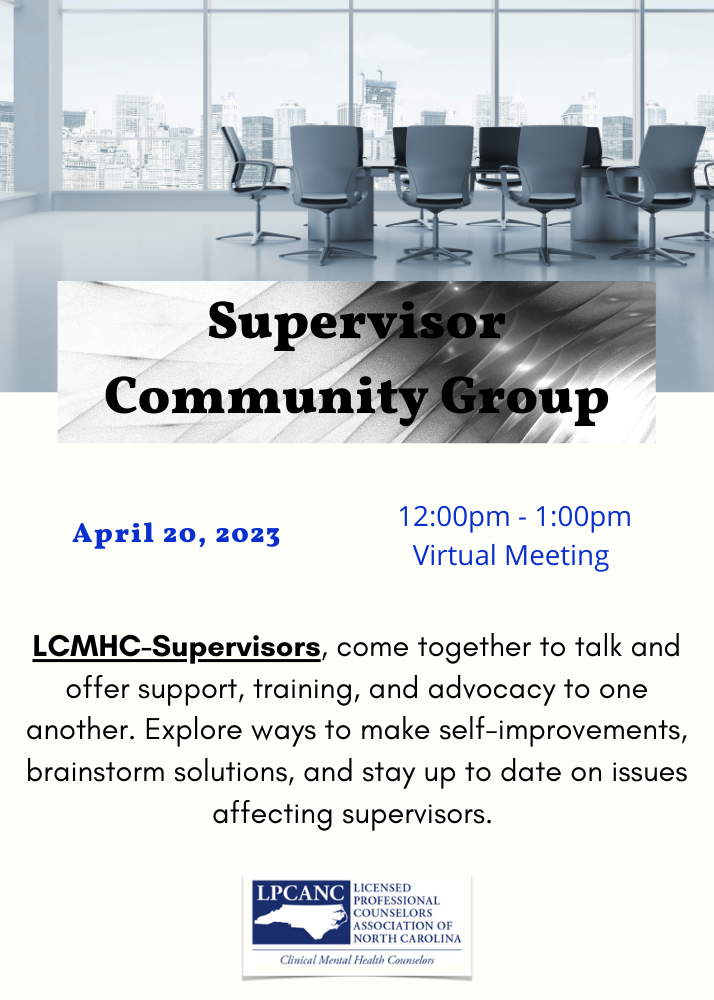 Supervisor Community Group

April 20, 2023

12:00pm - 1:00pm
Virtual Meeting

LCMHC-Supervisors, come together to talk and offer support, training, and advocacy to one another. Explore ways to make self-improvements, brainstorm solutions, and stay up to date on issues affecting supervisors.

LPCANC LICENSED PROFESSIONAL COUNSELORS ASSOCIATION OF NORTH CAROLINA
Clinical Mental Health Counselors